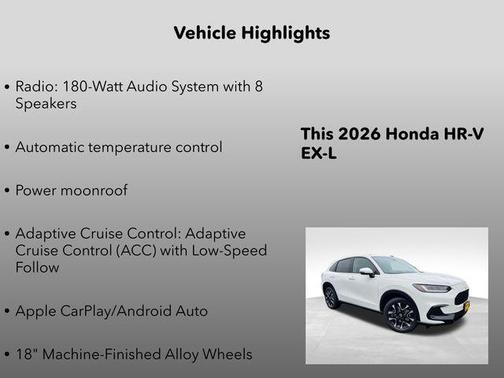 Vehicle Highlights

• Radio: 180-Watt Audio System with 8 Speakers

• Automatic temperature control

• Power moonroof

• Adaptive Cruise Control: Adaptive Cruise Control (ACC) with Low-Speed Follow

• Apple CarPlay/Android Auto

• 18" Machine-Finished Alloy Wheels

This 2026 Honda HR-V EX-L